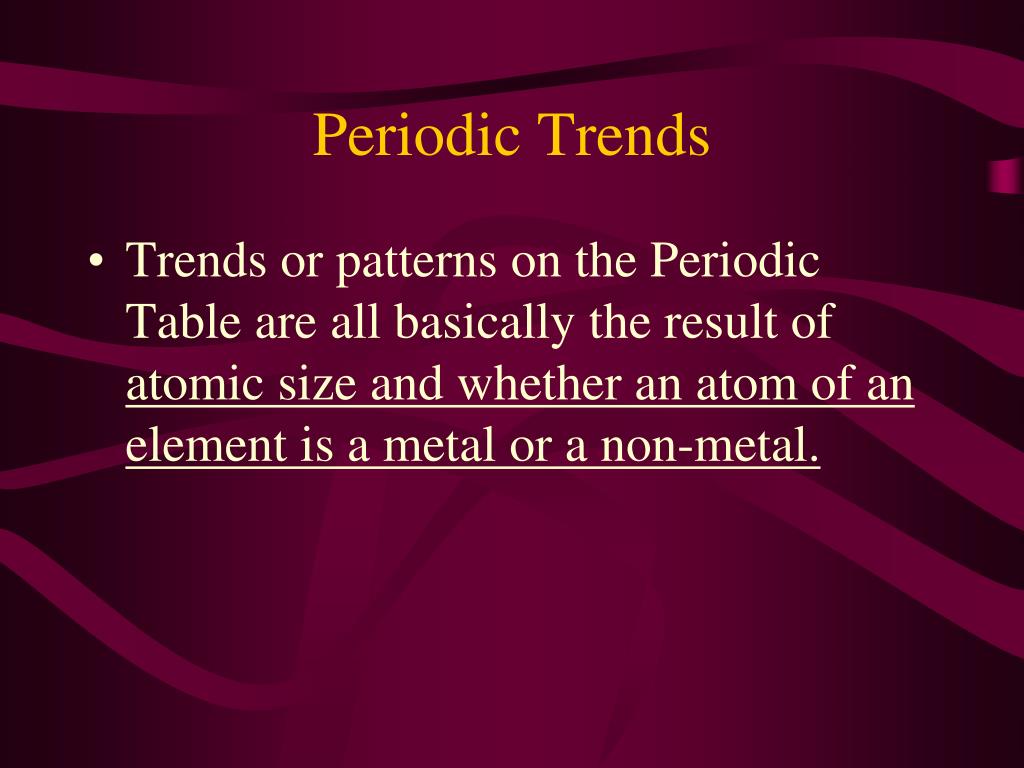 Periodic Trends

• Trends or patterns on the Periodic Table are all basically the result of atomic size and whether an atom of an element is a metal or a non-metal.